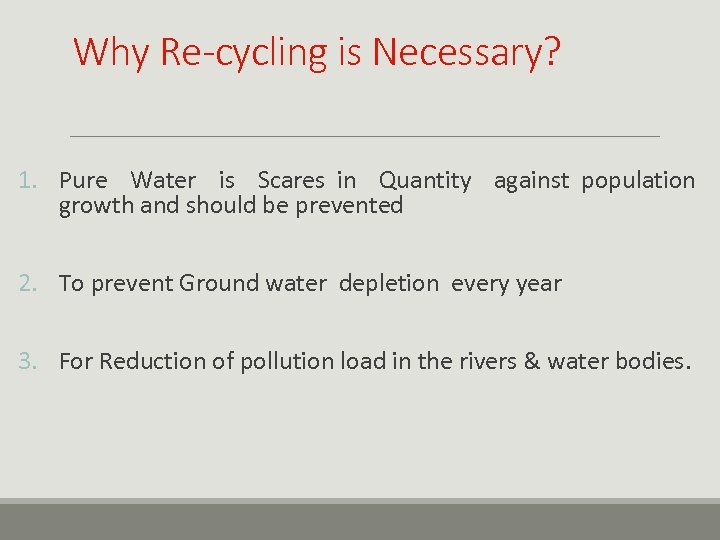 Why Re-cycling is Necessary?

1. Pure Water is Scares in Quantity against population growth and should be prevented

2. To prevent Ground water depletion every year

3. For Reduction of pollution load in the rivers & water bodies.